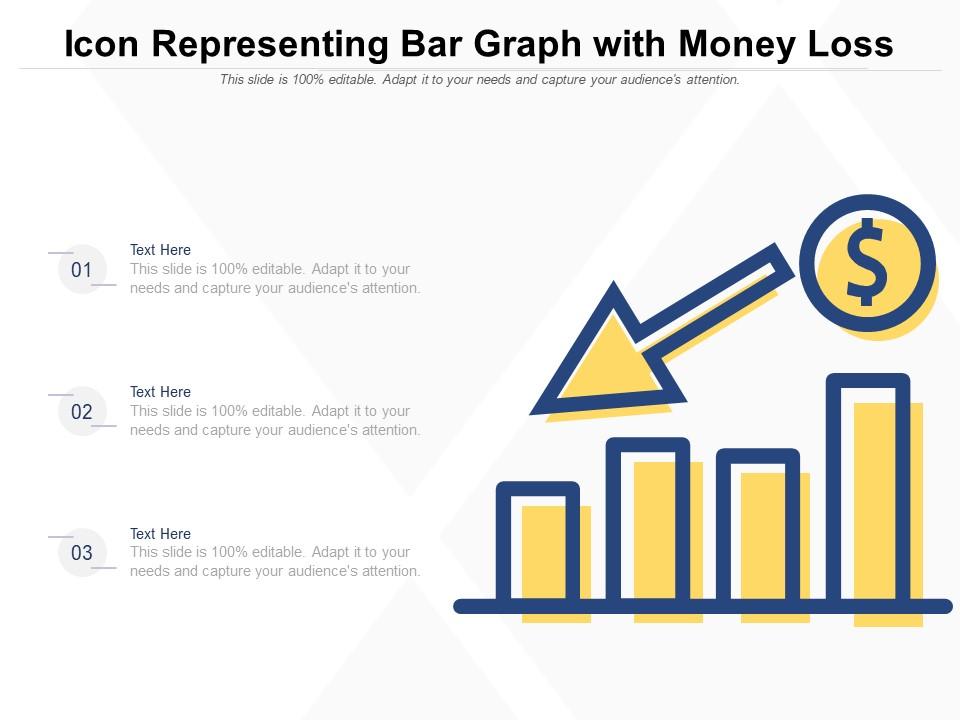 Icon Representing Bar Graph with Money Loss

This slide is 100% editable. Adapt it to your needs and capture your audience's attention.

01

Text Here
This slide is 100% editable. Adapt it to your needs and capture your audience's attention.

02

Text Here
This slide is 100% editable. Adapt it to your needs and capture your audience's attention.

03

Text Here
This slide is 100% editable. Adapt it to your needs and capture your audience's attention.

$